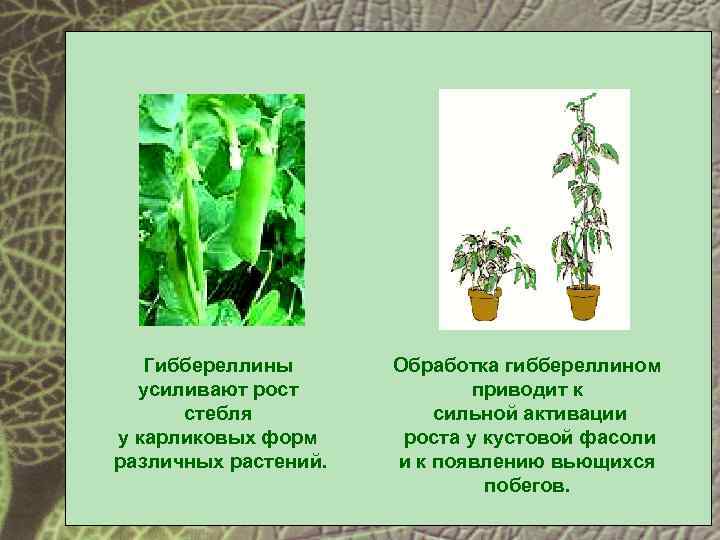 Гиббереллины усиливают рост стебля у карликовых форм различных растений.

Обработка гиббереллином приводит к сильной активации роста у кустовой фасоли и к появлению вьющихся побегов.